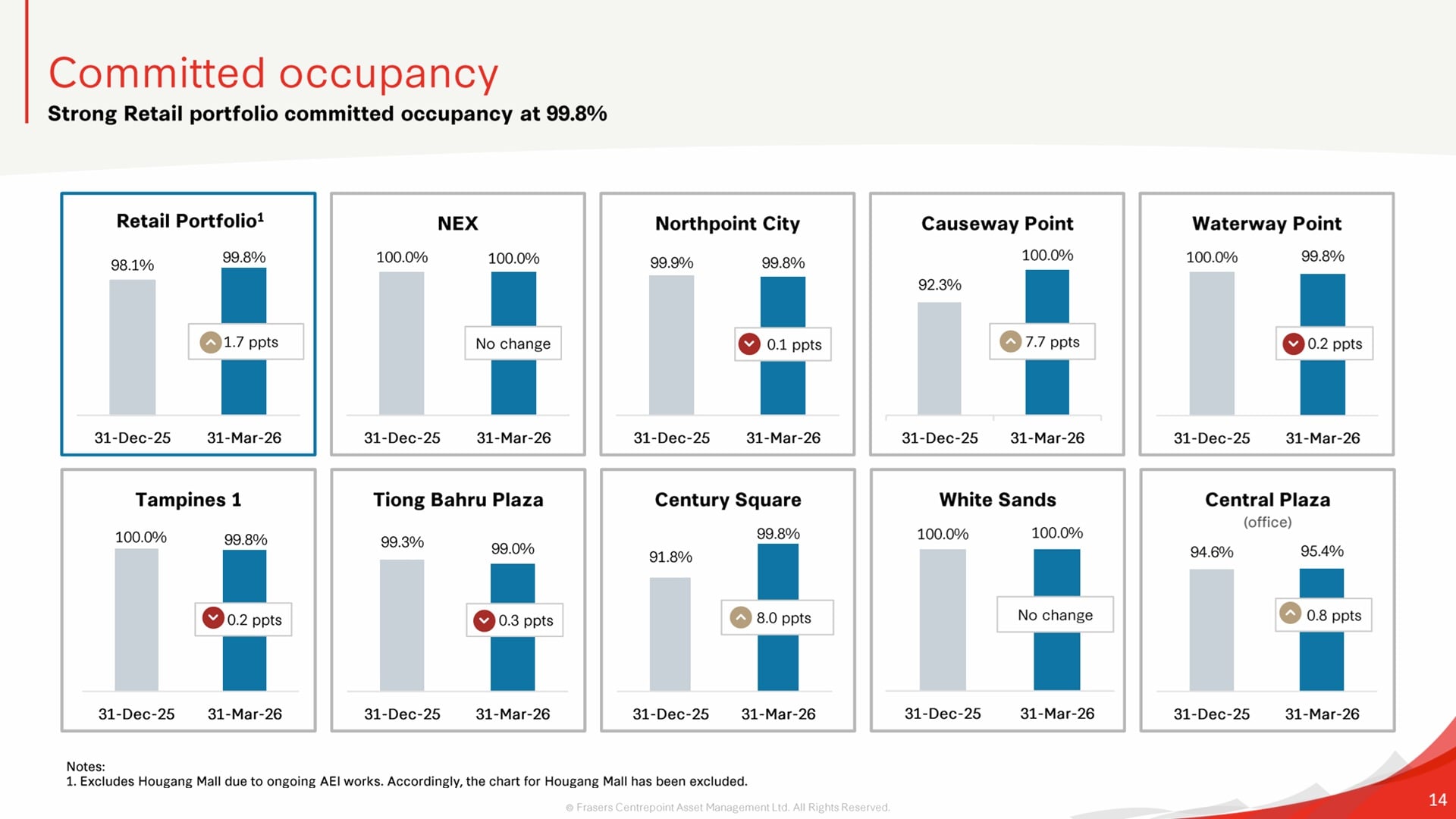 Committed occupancy

Strong Retail portfolio committed occupancy at 99.8%

Retail Portfolio$^1$

98.1% 99.8%

1.7 ppts

31-Dec-25 31-Mar-26

NEX

100.0% 100.0%

No change

31-Dec-25 31-Mar-26

Northpoint City

99.9% 99.8%

0.1 ppts

31-Dec-25 31-Mar-26

Causeway Point

92.3% 100.0%

7.7 ppts

31-Dec-25 31-Mar-26

Waterway Point

100.0% 99.8%

0.2 ppts

31-Dec-25 31-Mar-26

Tampines 1

100.0% 99.8%

0.2 ppts

31-Dec-25 31-Mar-26

Tiong Bahru Plaza

99.3% 99.0%

0.3 ppts

31-Dec-25 31-Mar-26

Century Square

91.8% 99.8%

8.0 ppts

31-Dec-25 31-Mar-26

White Sands

100.0% 100.0%

No change

31-Dec-25 31-Mar-26

Central Plaza

(office)

94.6% 95.4%

0.8 ppts

31-Dec-25 31-Mar-26

Notes:
1. Excludes Hougang Mall due to ongoing AEI works. Accordingly, the chart for Hougang Mall has been excluded.

© Frasers Centrepoint Asset Management Ltd. All Rights Reserved.

14